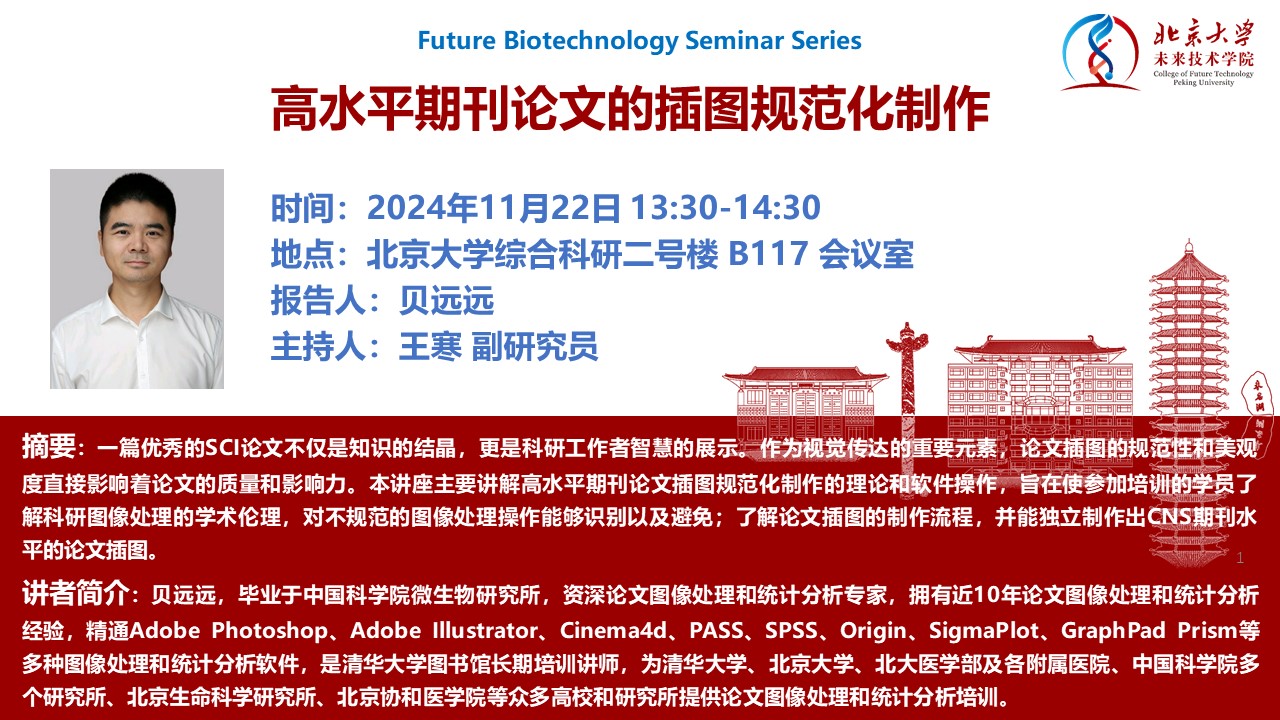 Future Biotechnology Seminar Series

北京大学
未来技术学院
College of Future Technology
Peking University

高水平期刊论文的插图规范化制作

时间：2024年11月22日 13:30-14:30
地点：北京大学综合科研二号楼 B117 会议室
报告人：贝远远
主持人：王寒 副研究员

摘要：一篇优秀的SCI论文不仅是知识的结晶，更是科研工作者智慧的展示。作为视觉传达的重要元素，论文插图的规范性和美观度直接影响着论文的质量和影响力。本讲座主要讲解高水平期刊论文插图规范化制作的理论和软件操作，旨在使参加培训的学员了解科研图像处理的学术伦理，对不规范的图像处理操作能够识别以及避免；了解论文插图的制作流程，并能独立制作出CNS期刊水平的论文插图。

1

讲者简介：贝远远，毕业于中国科学院微生物研究所，资深论文图像处理和统计分析专家，拥有近10年论文图像处理和统计分析经验，精通Adobe Photoshop、Adobe Illustrator、Cinema4d、PASS、SPSS、Origin、SigmaPlot、GraphPad Prism等多种图像处理和统计分析软件，是清华大学图书馆长期培训讲师，为清华大学、北京大学、北大医学部及各附属医院、中国科学院多个研究所、北京生命科学研究所、北京协和医学院等众多高校和研究所提供论文图像处理和统计分析培训。